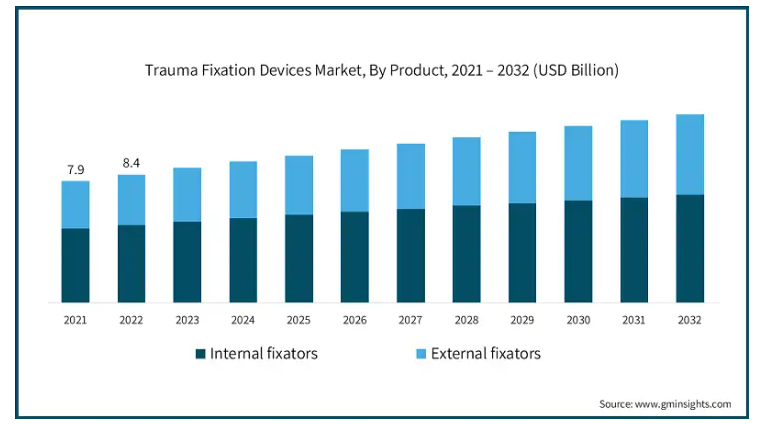 Trauma Fixation Devices Market, By Product, 2021 – 2032 (USD Billion)

7.9
8.4

2021 2022 2023 2024 2025 2026 2027 2028 2029 2030 2031 2032

Internal fixators
External fixators

Source: www.gminsights.com